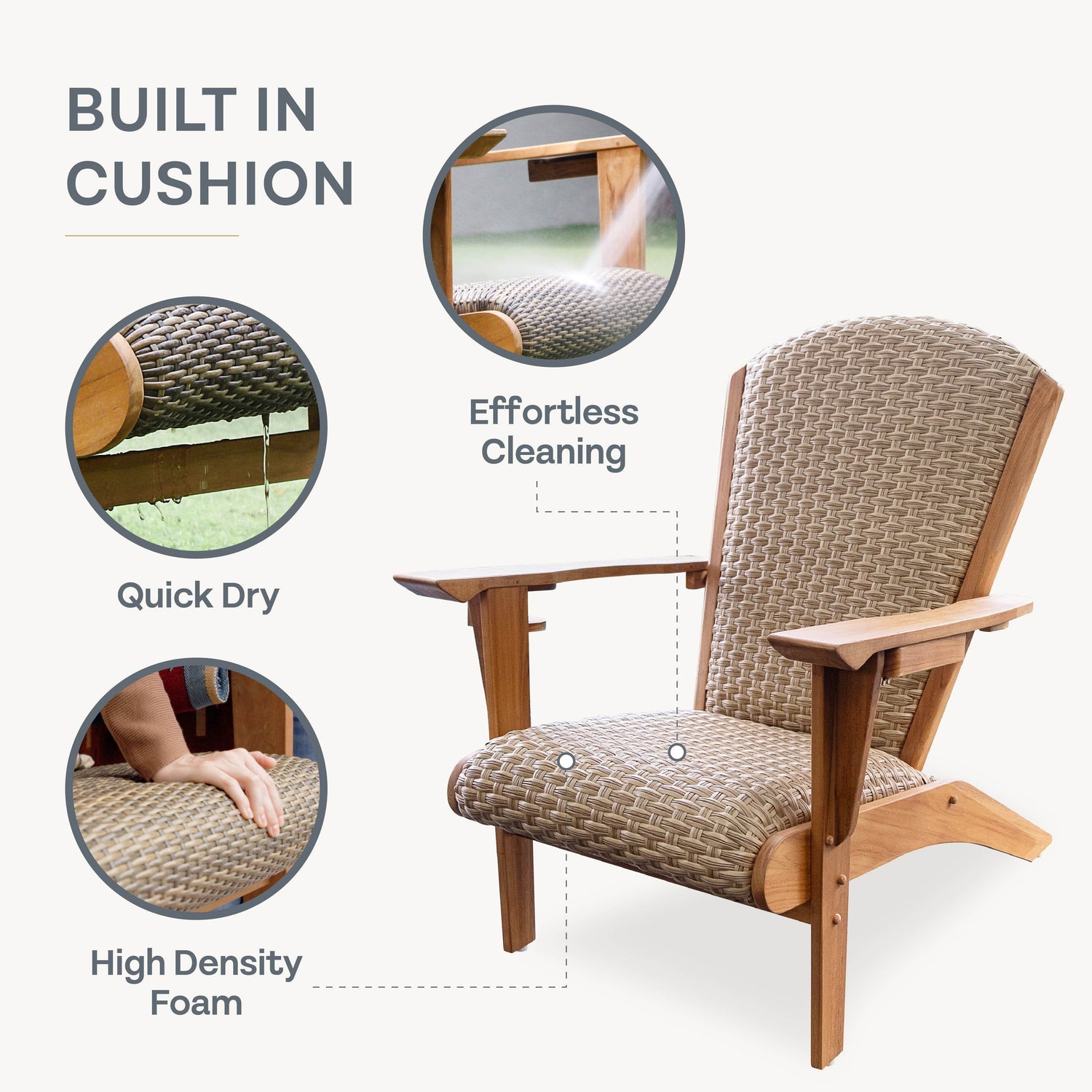 BUILT IN CUSHION

Effortless Cleaning

Quick Dry

High Density Foam